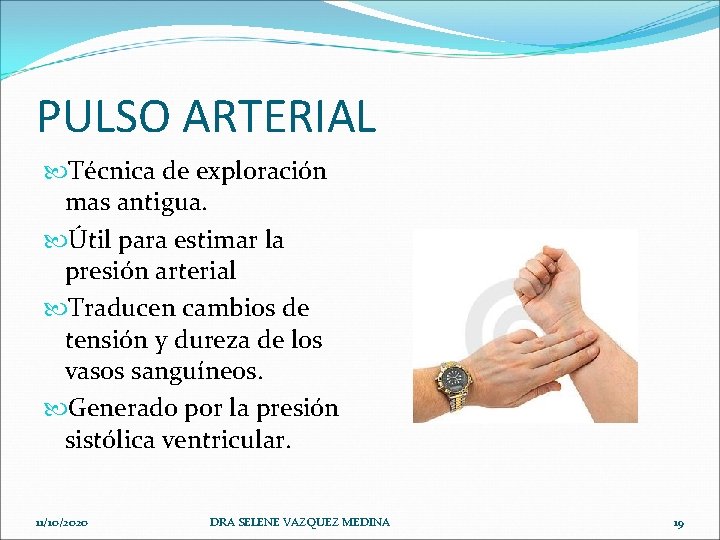 PULSO ARTERIAL

Técnica de exploración mas antigua.

Útil para estimar la presión arterial

Traducen cambios de tensión y dureza de los vasos sanguíneos.

Generado por la presión sistólica ventricular.

11/10/2020 DRA SELENE VAZQUEZ MEDINA 19